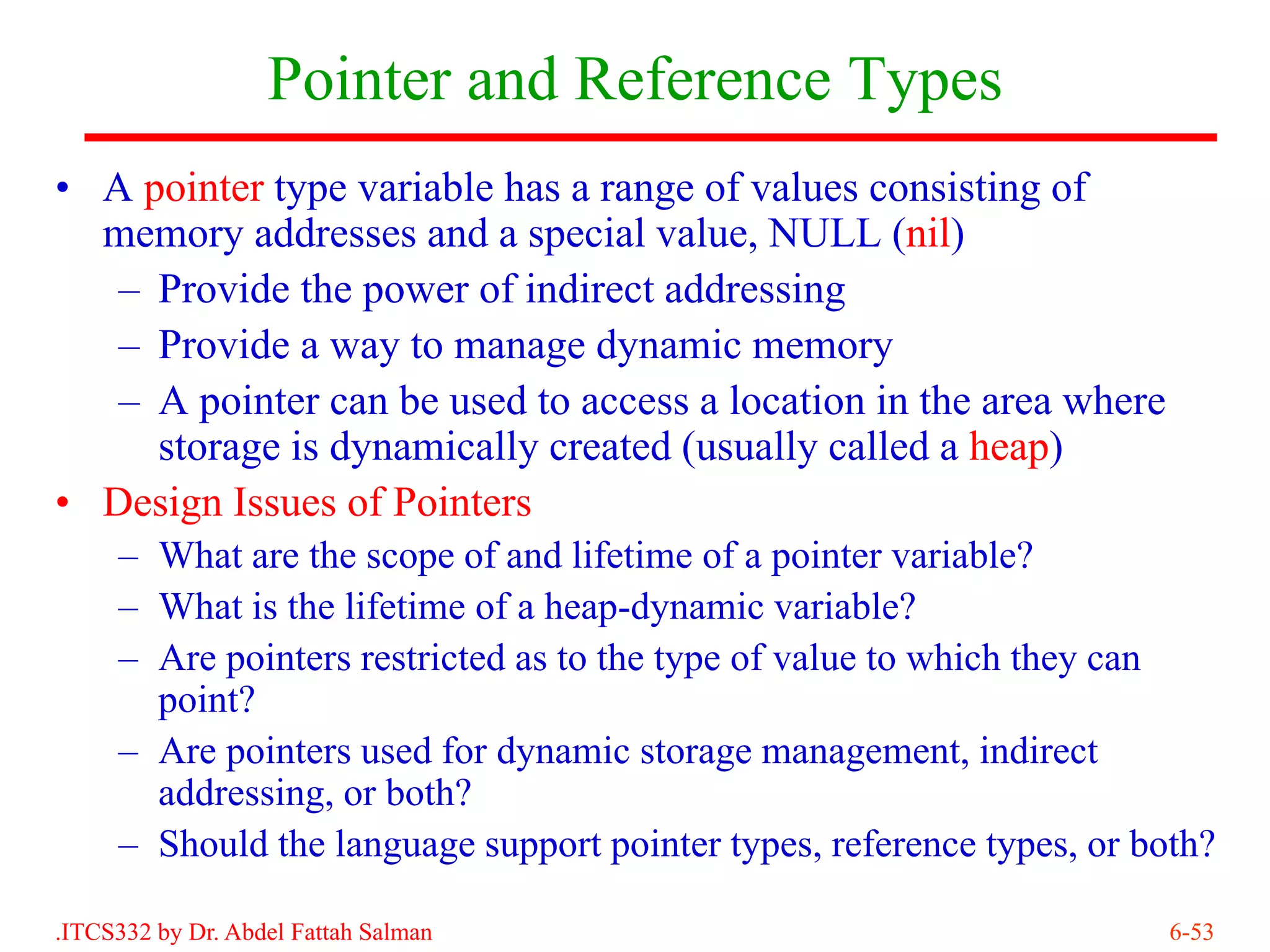 Pointer and Reference Types

• A pointer type variable has a range of values consisting of memory addresses and a special value, NULL (nil)
– Provide the power of indirect addressing
– Provide a way to manage dynamic memory
– A pointer can be used to access a location in the area where storage is dynamically created (usually called a heap)

• Design Issues of Pointers
– What are the scope of and lifetime of a pointer variable?
– What is the lifetime of a heap-dynamic variable?
– Are pointers restricted as to the type of value to which they can point?
– Are pointers used for dynamic storage management, indirect addressing, or both?
– Should the language support pointer types, reference types, or both?

.ITCS332 by Dr. Abdel Fattah Salman

6-53